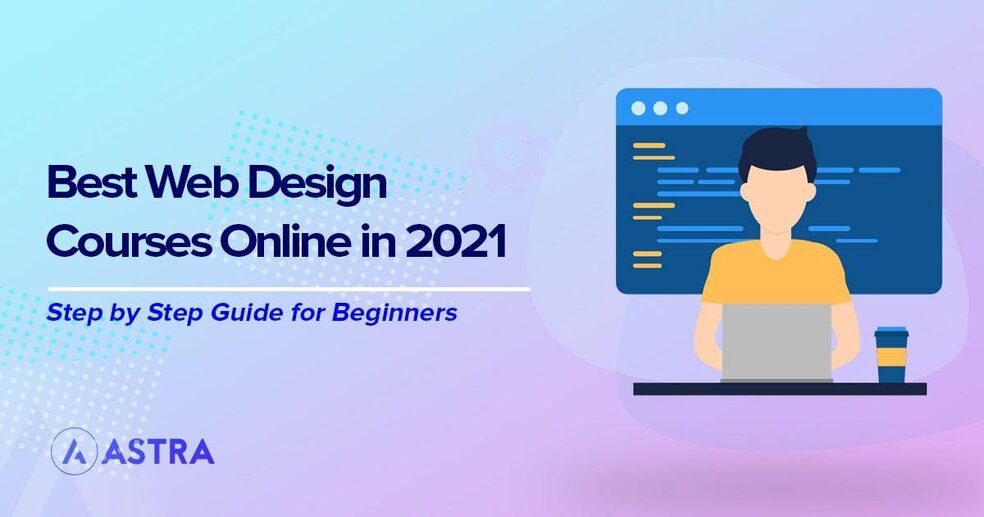 Best Web Design Courses Online in 2021

Step by Step Guide for Beginners

ASTRA